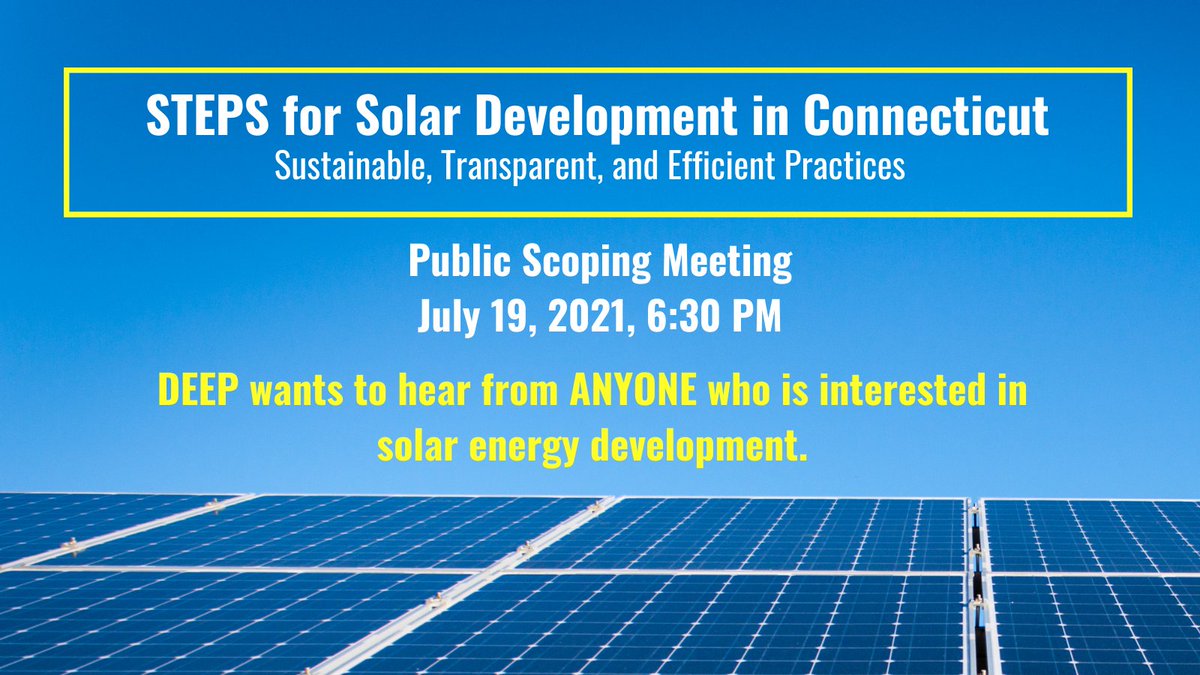 STEPS for Solar Development in Connecticut
Sustainable, Transparent, and Efficient Practices

Public Scoping Meeting
July 19, 2021, 6:30 PM

DEEP wants to hear from ANYONE who is interested in solar energy development.